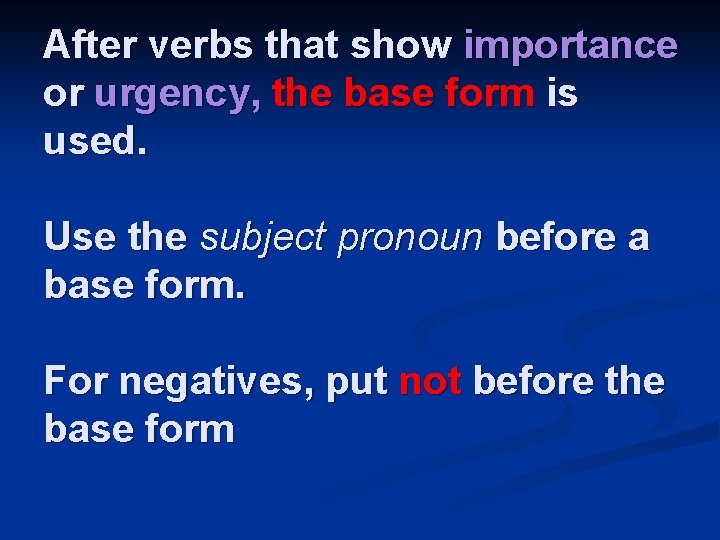 After verbs that show importance or urgency, the base form is used.

Use the subject pronoun before a base form.

For negatives, put not before the base form